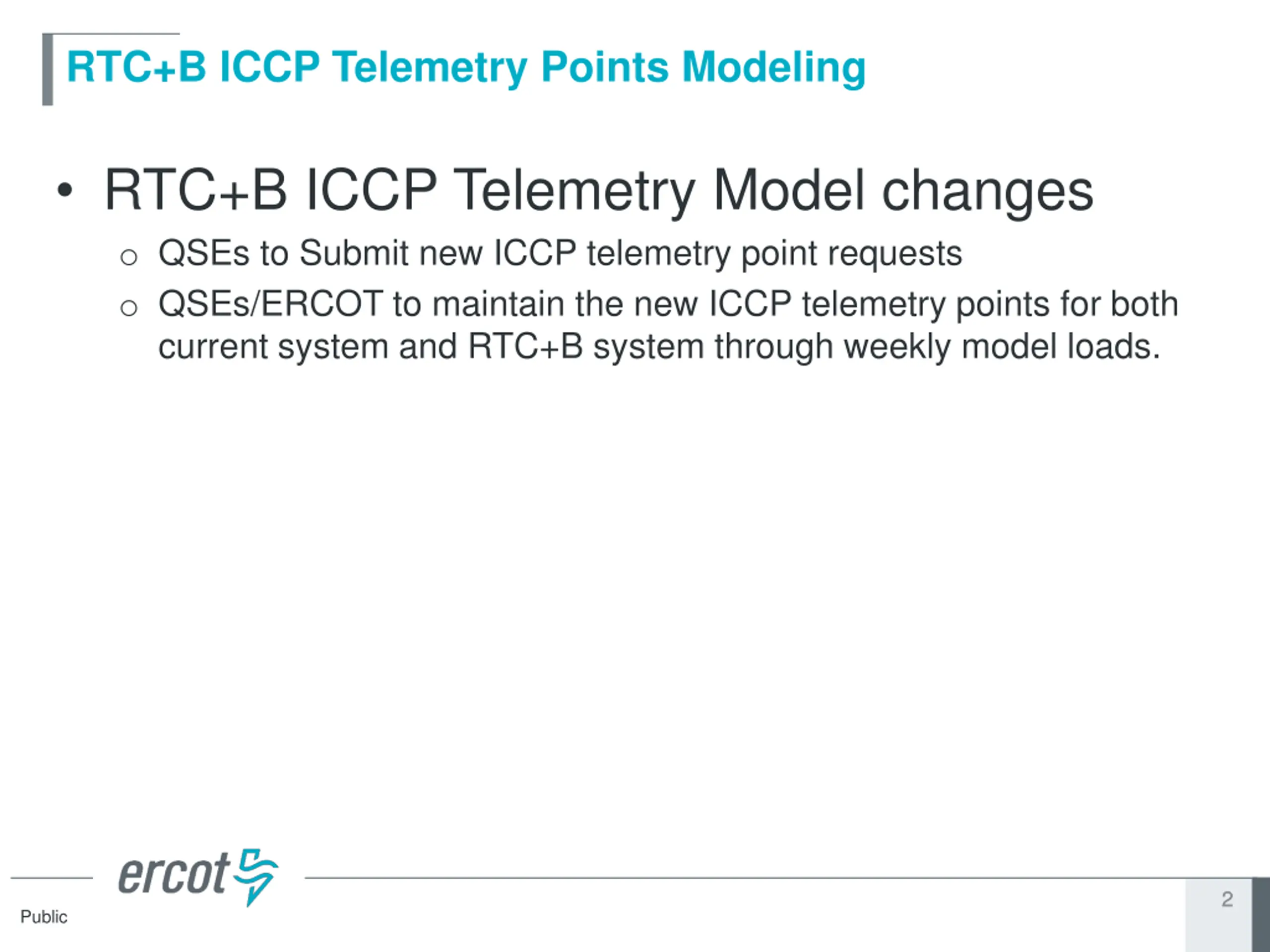 RTC+B ICCP Telemetry Points Modeling

• RTC+B ICCP Telemetry Model changes

○ QSEs to Submit new ICCP telemetry point requests

○ QSEs/ERCOT to maintain the new ICCP telemetry points for both current system and RTC+B system through weekly model loads.

ercot

Public

2